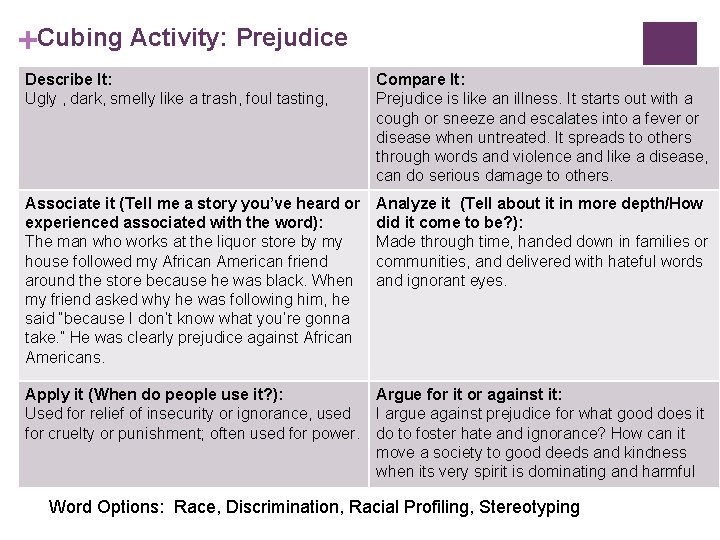 +Cubing Activity: Prejudice

| Describe It: Ugly , dark, smelly like a trash, foul tasting, | Compare It: Prejudice is like an illness. It starts out with a cough or sneeze and escalates into a fever or disease when untreated. It spreads to others through words and violence and like a disease, can do serious damage to others. |
|---|---|
| Associate it (Tell me a story you've heard or experienced associated with the word): The man who works at the liquor store by my house followed my African American friend around the store because he was black. When my friend asked why he was following him, he said "because I don't know what you're gonna take." He was clearly prejudice against African Americans. | Analyze it (Tell about it in more depth/How did it come to be?): Made through time, handed down in families or communities, and delivered with hateful words and ignorant eyes. |
| Apply it (When do people use it?): Used for relief of insecurity or ignorance, used for cruelty or punishment; often used for power. | Argue for it or against it: I argue against prejudice for what good does it do to foster hate and ignorance? How can it move a society to good deeds and kindness when its very spirit is dominating and harmful |

Word Options: Race, Discrimination, Racial Profiling, Stereotyping